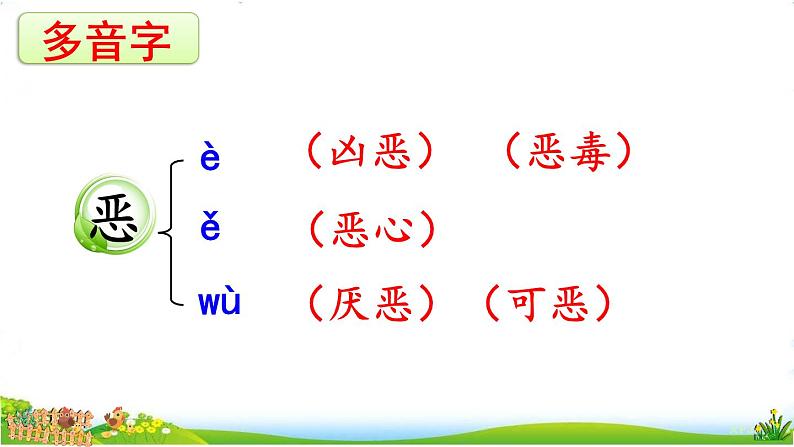 多音字

恶

è （凶恶） （恶毒）

ě （恶心）

wù （厌恶） （可恶）